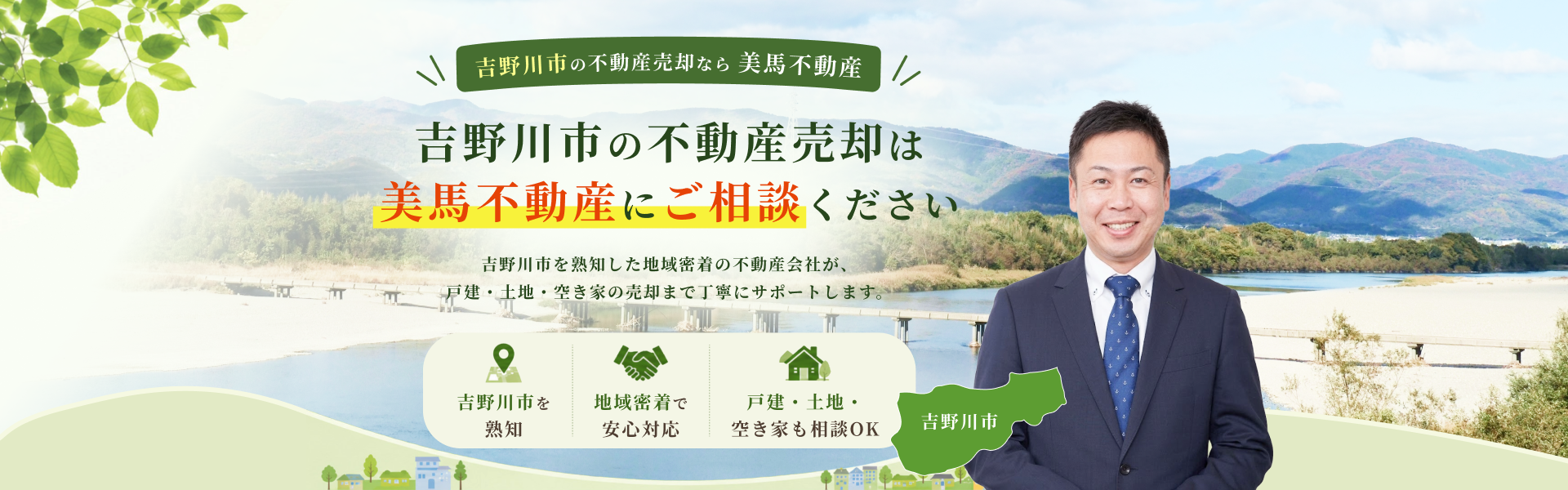 吉野川市の不動産売却なら 美馬不動産

吉野川市の不動産売却は
美馬不動産にご相談ください

吉野川市を熟知した地域密着の不動産会社が、
戸建・土地・空き家の売却まで丁寧にサポートします。

吉野川市を
熟知

地域密着で
安心対応

戸建・土地・
空き家も相談OK

吉野川市